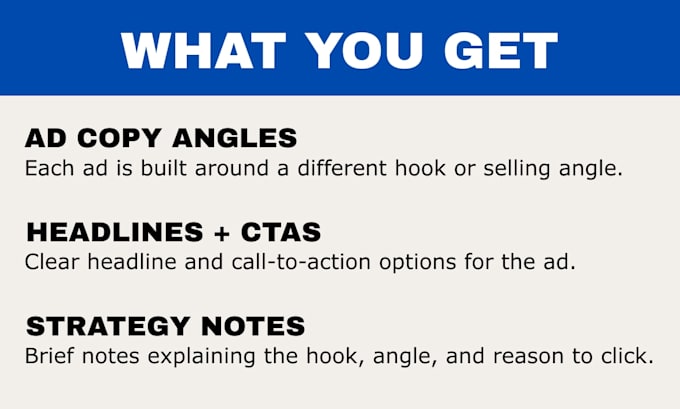 WHAT YOU GET

AD COPY ANGLES
Each ad is built around a different hook or selling angle.

HEADLINES + CTAS
Clear headline and call-to-action options for the ad.

STRATEGY NOTES
Brief notes explaining the hook, angle, and reason to click.